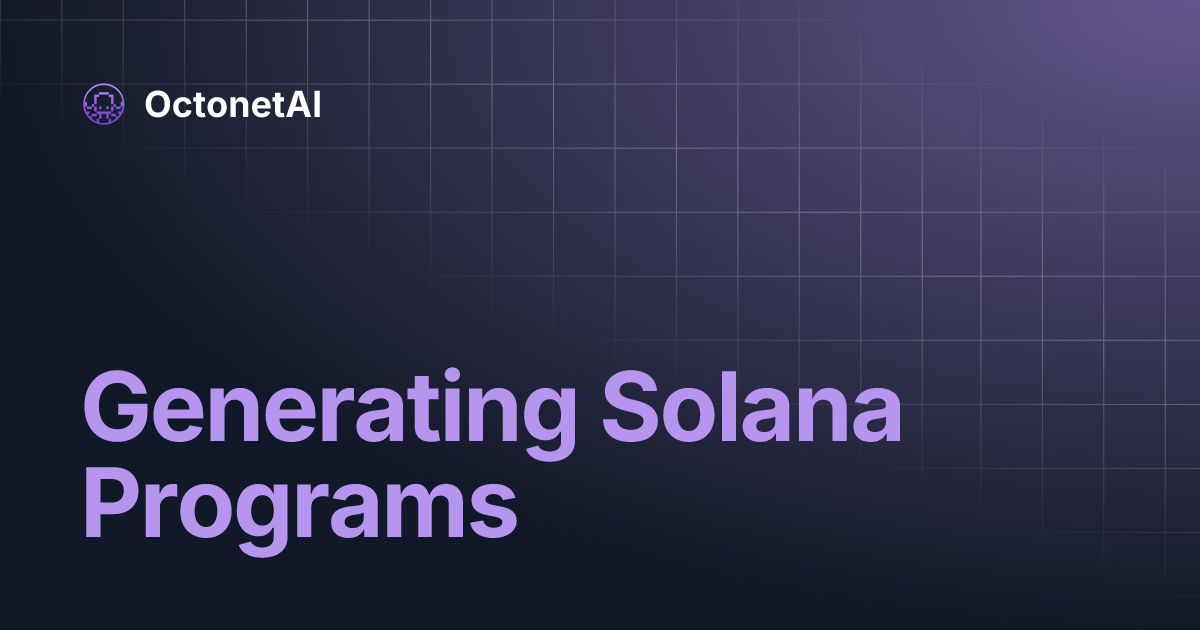 OctonetAI

Generating Solana Programs